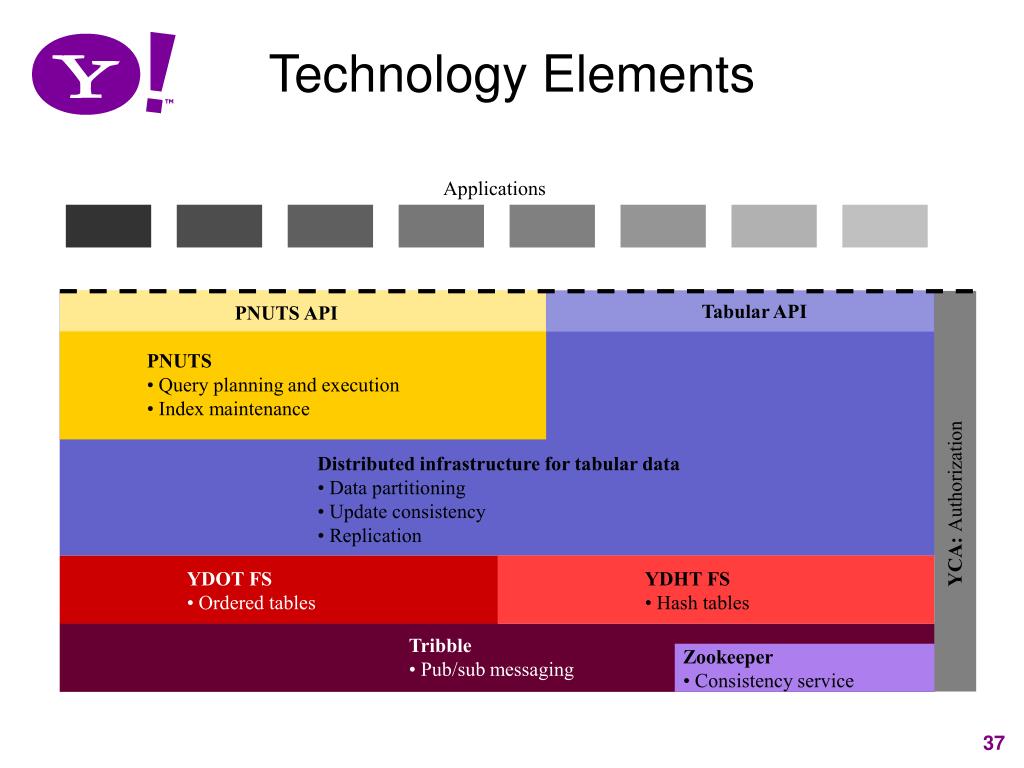 Y!™

Technology Elements

Applications

PNUTS API

Tabular API

PNUTS
• Query planning and execution
• Index maintenance

Distributed infrastructure for tabular data
• Data partitioning
• Update consistency
• Replication

YDOT FS
• Ordered tables

YDHT FS
• Hash tables

Tribble
• Pub/sub messaging

Zookeeper
• Consistency service

YCA: Authorization

37